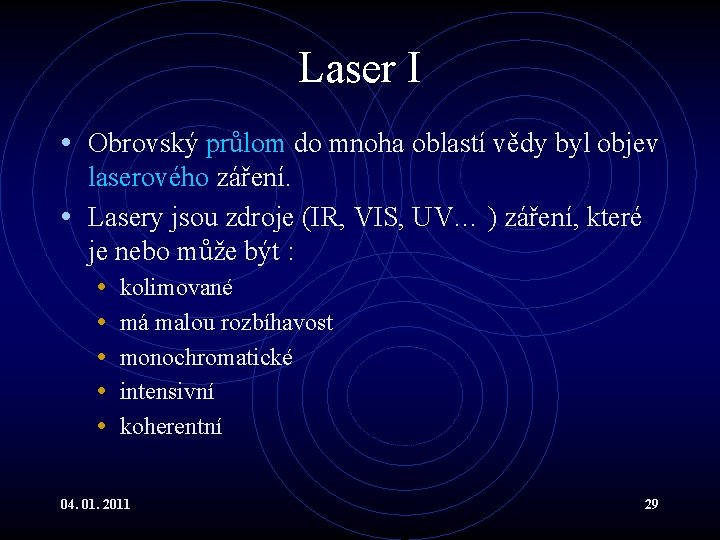 Laser I

• Obrovský průlom do mnoha oblastí vědy byl objev laserového záření.

• Lasery jsou zdroje (IR, VIS, UV… ) záření, které je nebo může být :

• kolimované
• má malou rozbíhavost
• monochromatické
• intensivní
• koherentní

04. 01. 2011

29